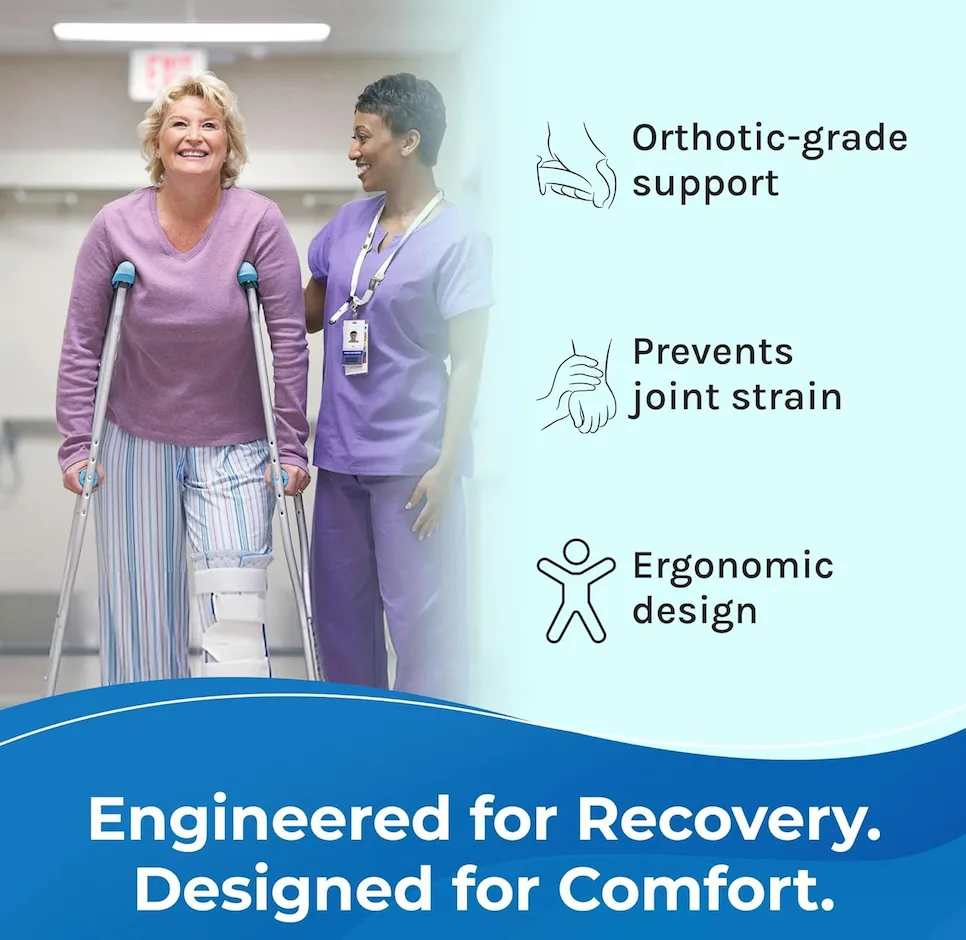 EXIT

Orthotic-grade support

Prevents joint strain

Ergonomic design

Engineered for Recovery. Designed for Comfort.